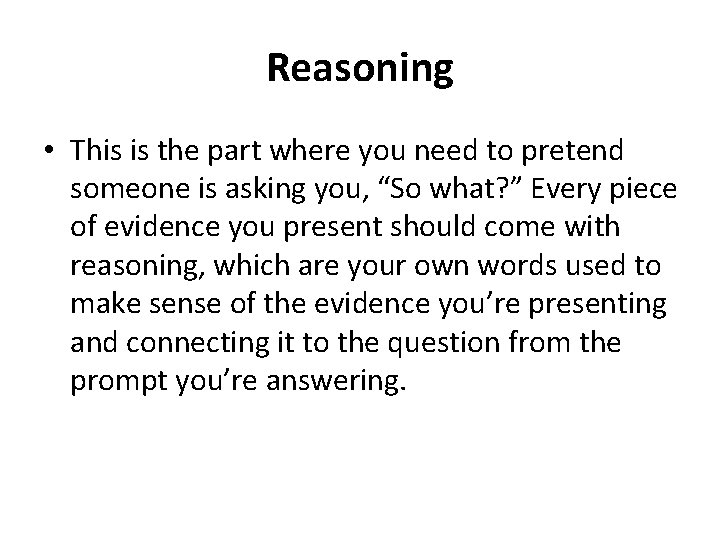 Reasoning

• This is the part where you need to pretend someone is asking you, “So what?” Every piece of evidence you present should come with reasoning, which are your own words used to make sense of the evidence you’re presenting and connecting it to the question from the prompt you’re answering.